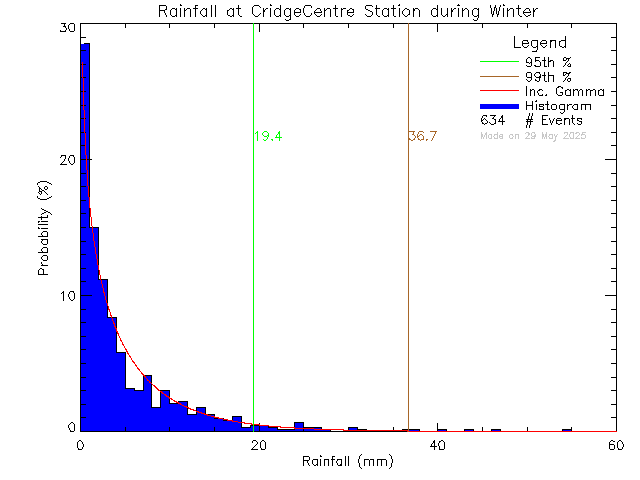 Rainfall at CridgeCentre Station during Winter

Legend
95th %
99th %
Inc. Gamma
Histogram
634 # Events
Made on 29 May 2025

19.4
36.7

Probability (%)
30
20
10
0

0
20
40
60
Rainfall (mm)